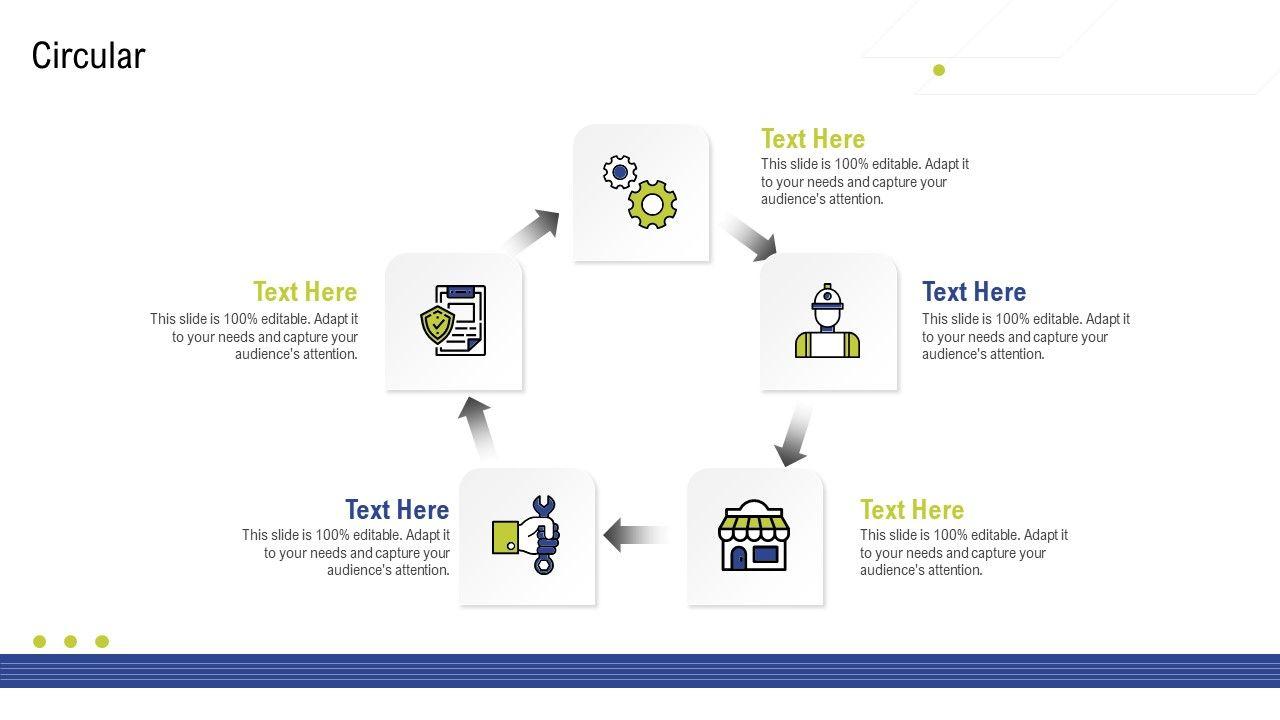 Circular

Text Here
This slide is 100% editable. Adapt it to your needs and capture your audience's attention.

Text Here
This slide is 100% editable. Adapt it to your needs and capture your audience's attention.

Text Here
This slide is 100% editable. Adapt it to your needs and capture your audience's attention.

Text Here
This slide is 100% editable. Adapt it to your needs and capture your audience's attention.

Text Here
This slide is 100% editable. Adapt it to your needs and capture your audience's attention.